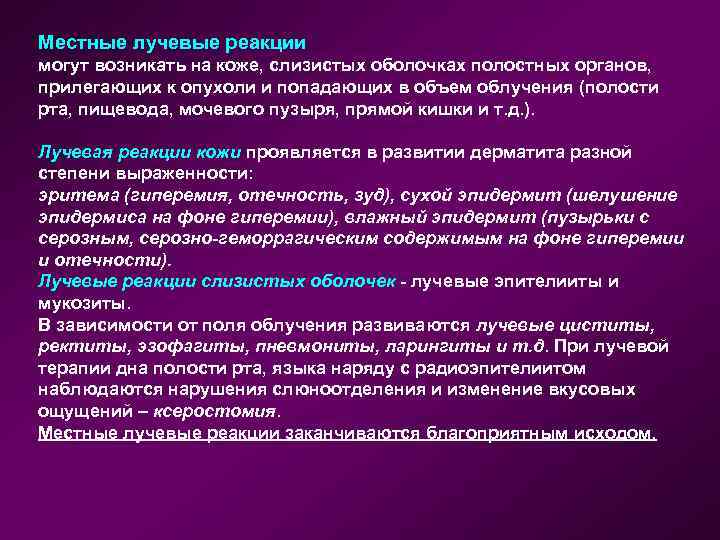 Местные лучевые реакции
могут возникать на коже, слизистых оболочках полостных органов, прилегающих к опухоли и попадающих в объем облучения (полости рта, пищевода, мочевого пузыря, прямой кишки и т.д.).

Лучевая реакции кожи проявляется в развитии дерматита разной степени выраженности:
эритема (гиперемия, отечность, зуд), сухой эпидермит (шелушение эпидермиса на фоне гиперемии), влажный эпидермит (пузырьки с серозным, серозно-геморрагическим содержимым на фоне гиперемии и отечности).
Лучевые реакции слизистых оболочек - лучевые эпителииты и мукозиты.
В зависимости от поля облучения развиваются лучевые циститы, ректиты, эзофагиты, пневмониты, ларингиты и т.д. При лучевой терапии дна полости рта, языка наряду с радиоэпителиитом наблюдаются нарушения слюноотделения и изменение вкусовых ощущений – ксеростомия.
Местные лучевые реакции заканчиваются благоприятным исходом.